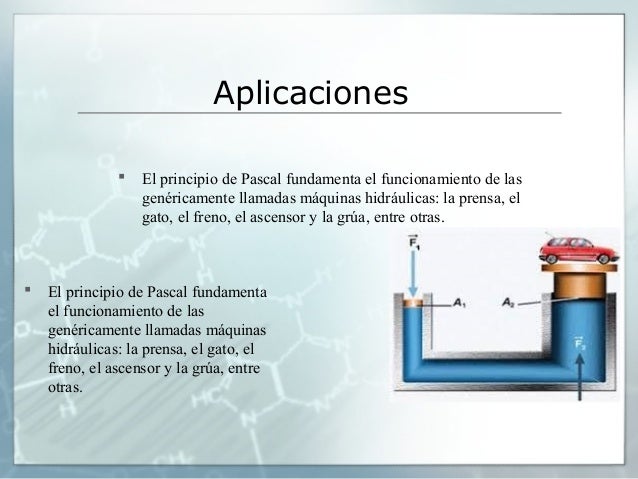 Aplicaciones

▪ El principio de Pascal fundamenta el funcionamiento de las genéricamente llamadas máquinas hidráulicas: la prensa, el gato, el freno, el ascensor y la grúa, entre otras.

▪ El principio de Pascal fundamenta el funcionamiento de las genéricamente llamadas máquinas hidráulicas: la prensa, el gato, el freno, el ascensor y la grúa, entre otras.

$\vec{F}_1$

$A_1$

$A_2$

$\vec{F}_2$